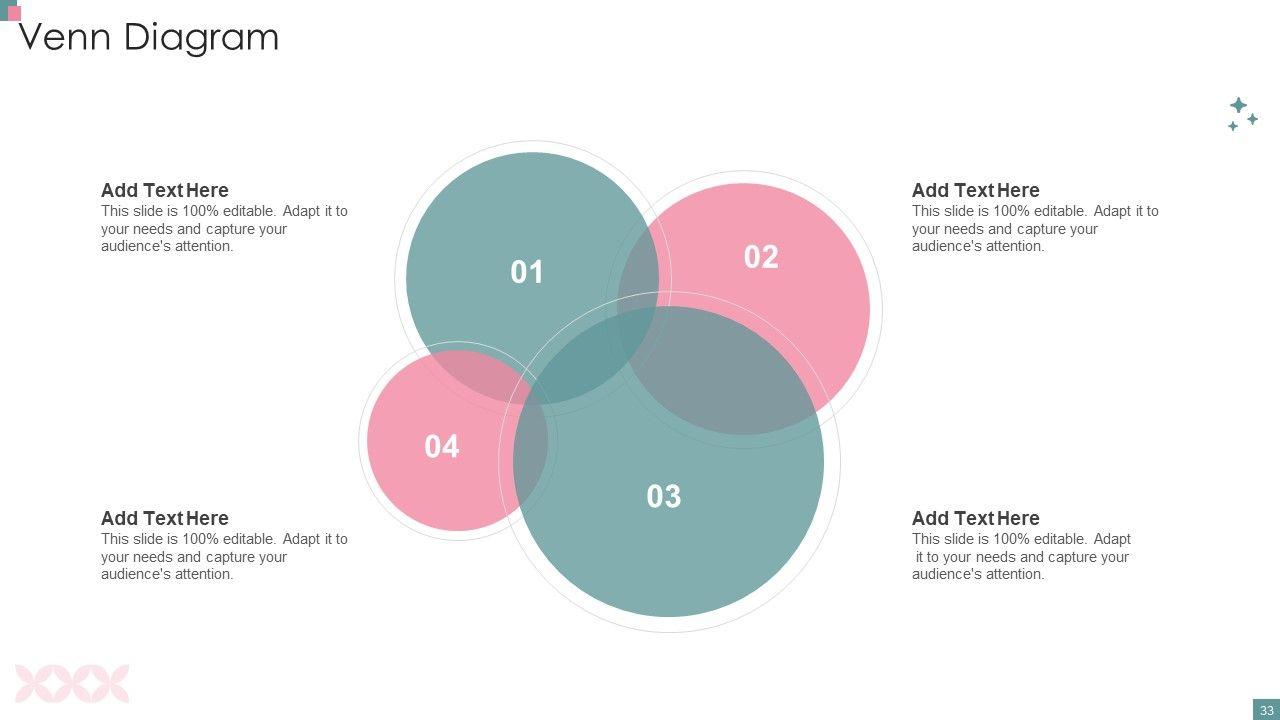 Venn Diagram

Add Text Here
This slide is 100% editable. Adapt it to your needs and capture your audience's attention.

01

02

Add Text Here
This slide is 100% editable. Adapt it to your needs and capture your audience's attention.

04

03

Add Text Here
This slide is 100% editable. Adapt it to your needs and capture your audience's attention.

Add Text Here
This slide is 100% editable. Adapt it to your needs and capture your audience's attention.

33